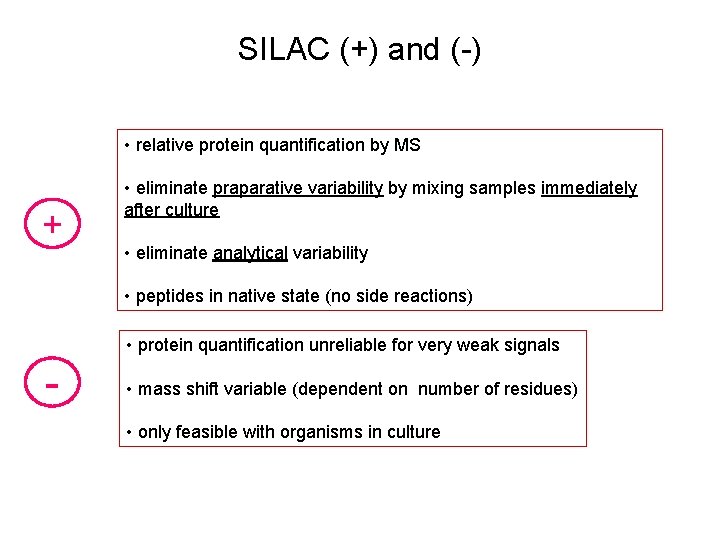 SILAC (+) and (-)

+

• relative protein quantification by MS

• eliminate praparative variability by mixing samples immediately after culture

• eliminate analytical variability

• peptides in native state (no side reactions)

-

• protein quantification unreliable for very weak signals

• mass shift variable (dependent on number of residues)

• only feasible with organisms in culture